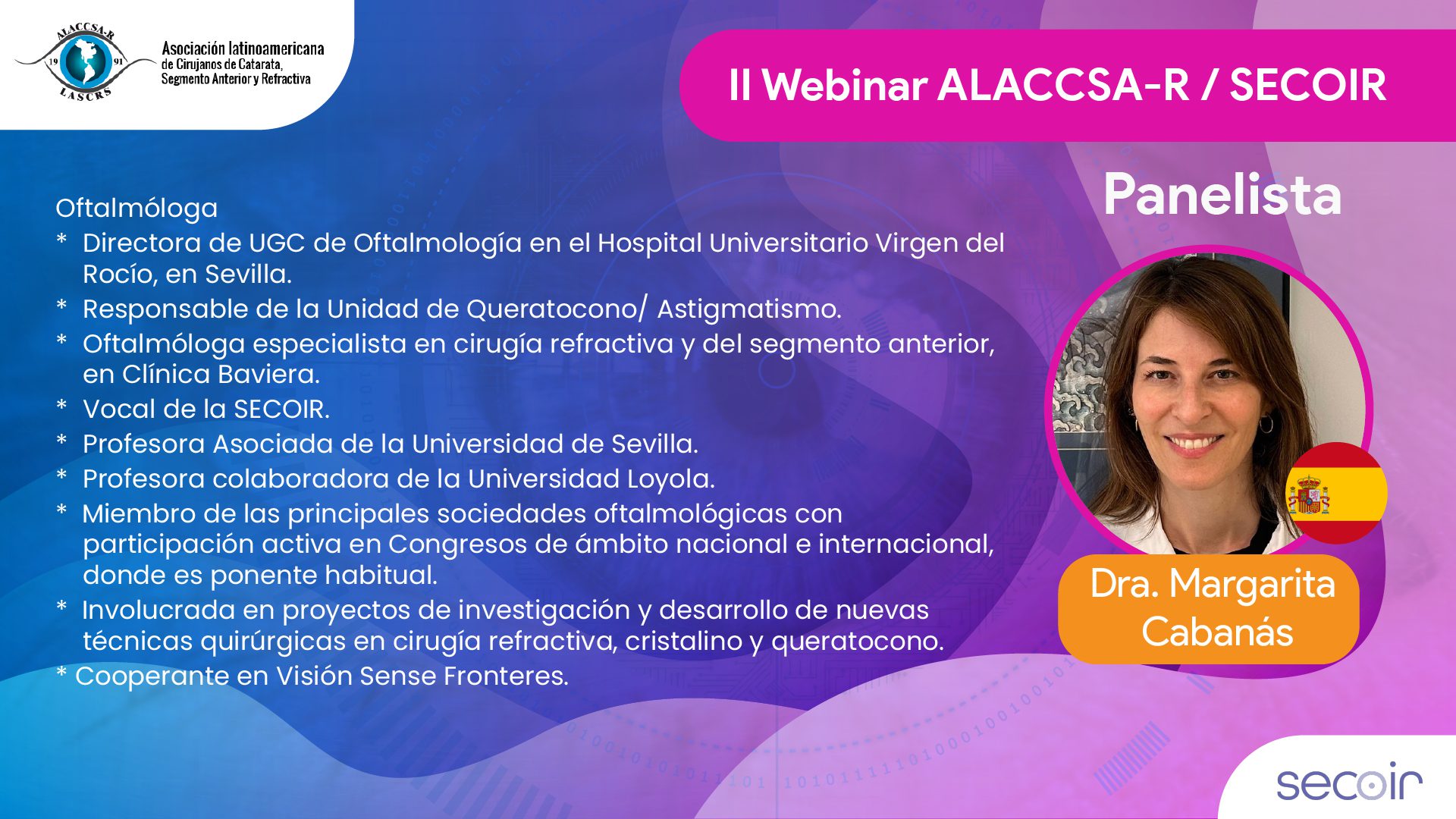 ALACCSA-R
19 91
LASCRS
Asociación latinoamericana de Cirujanos de Catarata, Segmento Anterior y Refractiva

II Webinar ALACCSA-R / SECOIR

Panelista

Oftalmóloga
* Directora de UGC de Oftalmología en el Hospital Universitario Virgen del Rocío, en Sevilla.
* Responsable de la Unidad de Queratocono/ Astigmatismo.
* Oftalmóloga especialista en cirugía refractiva y del segmento anterior, en Clínica Baviera.
* Vocal de la SECOIR.
* Profesora Asociada de la Universidad de Sevilla.
* Profesora colaboradora de la Universidad Loyola.
* Miembro de las principales sociedades oftalmológicas con participación activa en Congresos de ámbito nacional e internacional, donde es ponente habitual.
* Involucrada en proyectos de investigación y desarrollo de nuevas técnicas quirúrgicas en cirugía refractiva, cristalino y queratocono.
* Cooperante en Visión Sense Fronteres.

Dra. Margarita Cabanás

secoir